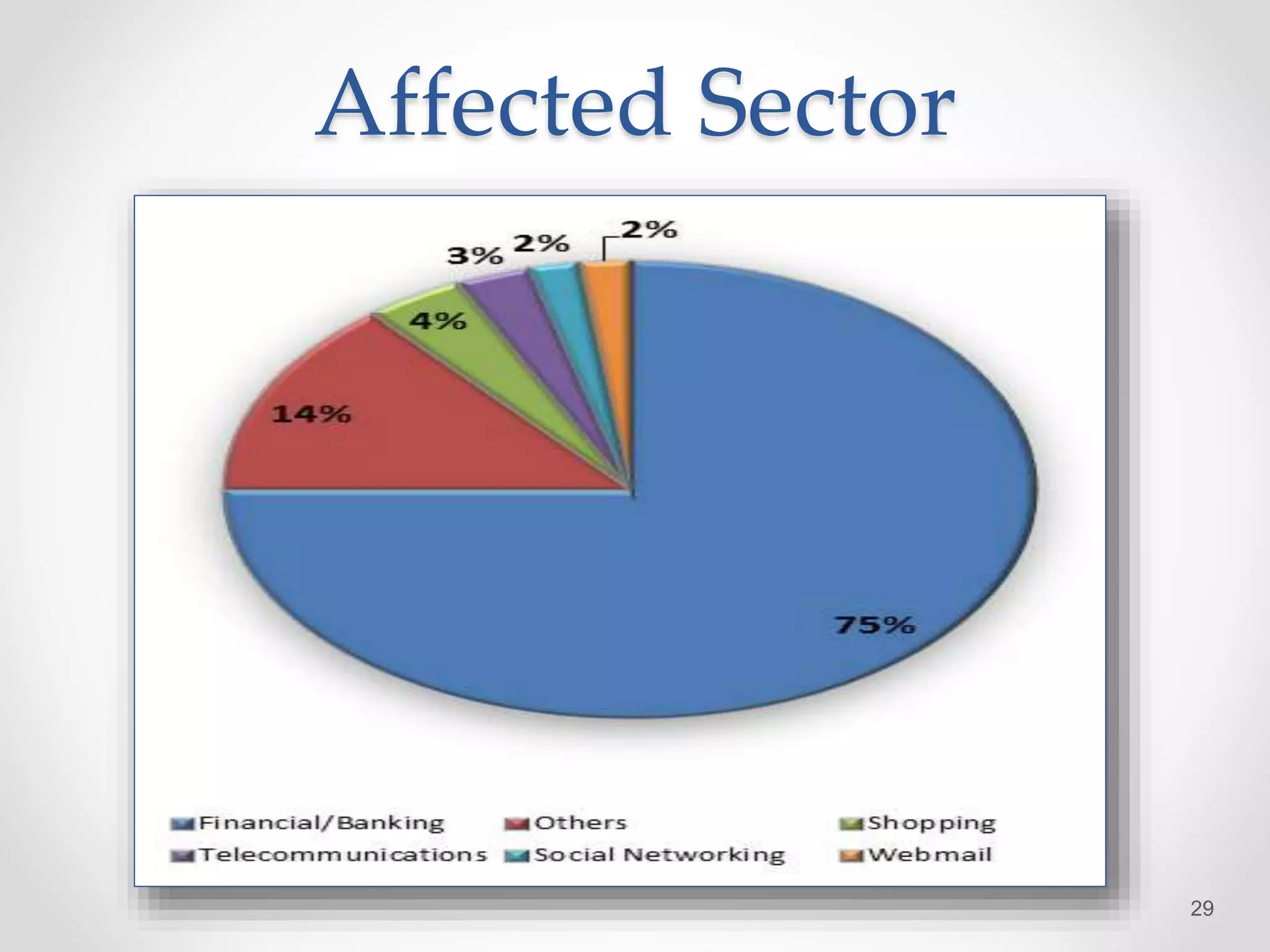 Affected Sector

3%
2%
2%
4%
14%
75%

Financial/Banking
Others
Shopping
Telecommunications
Social Networking
Webmail

29